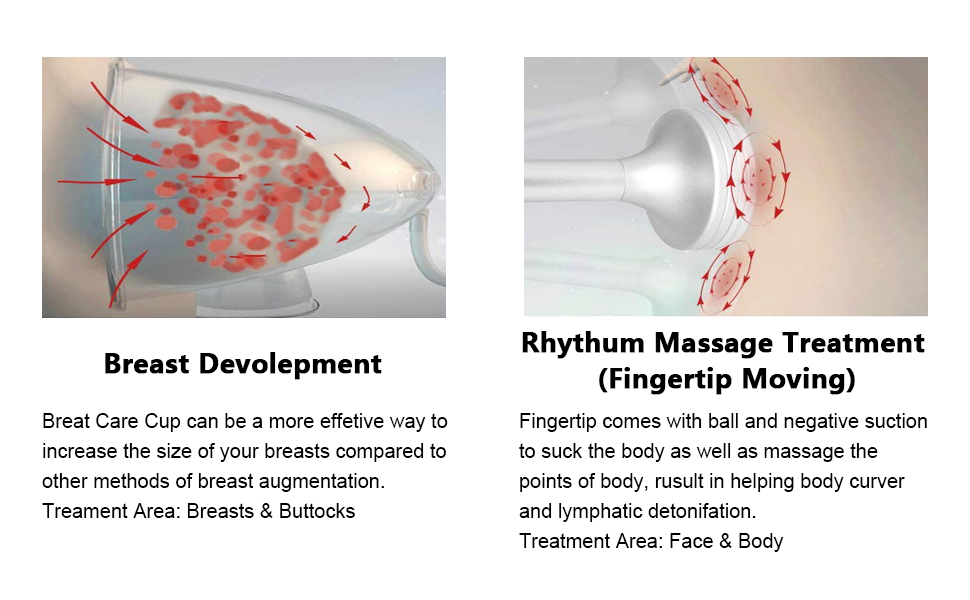 Breast Devolepment

Breat Care Cup can be a more effetive way to increase the size of your breasts compared to other methods of breast augmentation.
Treament Area: Breasts & Buttocks

Rhythum Massage Treatment (Fingertip Moving)

Fingertip comes with ball and negative suction to suck the body as well as massage the points of body, rusult in helping body curver and lymphatic detonifation.
Treatment Area: Face & Body